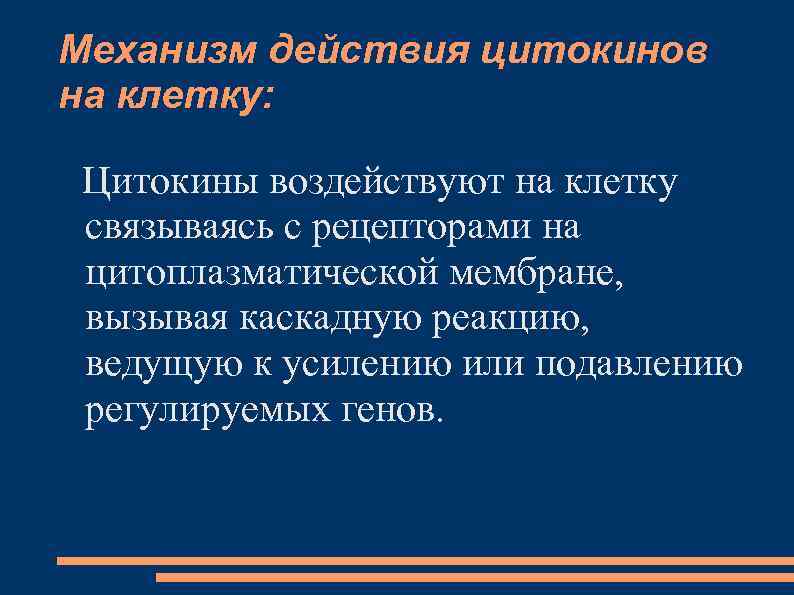 Механизм действия цитокинов на клетку:

Цитокины воздействуют на клетку связываясь с рецепторами на цитоплазматической мембране, вызывая каскадную реакцию, ведущую к усилению или подавлению регулируемых генов.